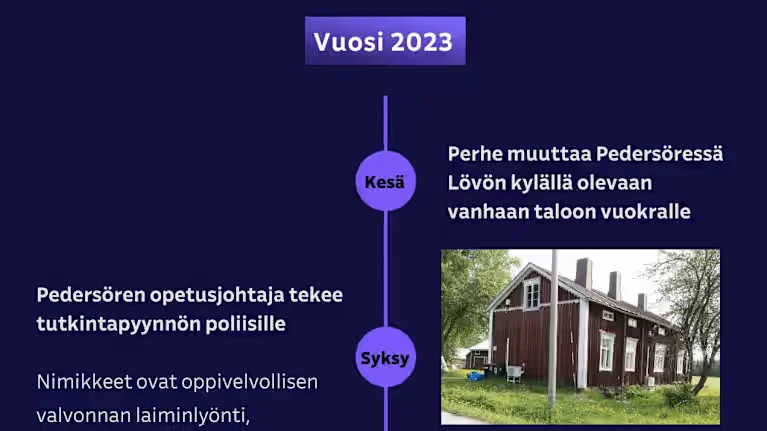 Vuosi 2023

Kesä

Perhe muuttaa Pedersöressä Lövön kylällä olevaan vanhaan taloon vuokralle

Pedersören opetusjohtaja tekee tutkintapyynnön poliisille

Syksy

Nimikkeet ovat oppivelvollisen valvonnan laiminlyönti,